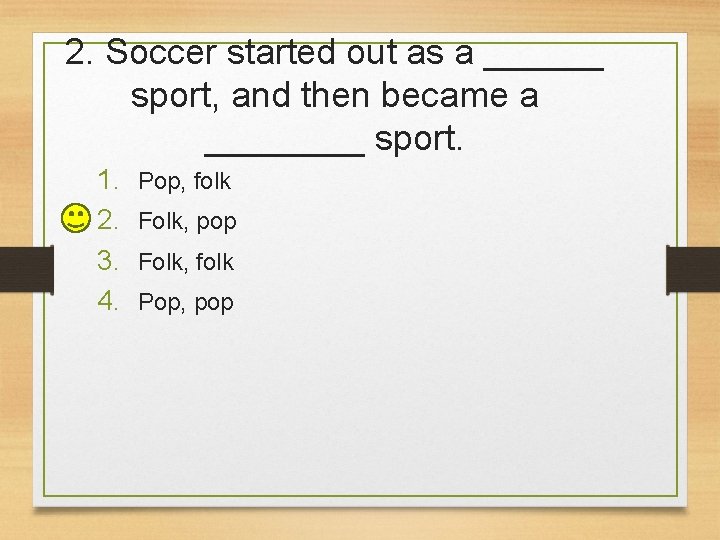 2. Soccer started out as a ______ sport, and then became a ________ sport.

1. Pop, folk
2. Folk, pop
3. Folk, folk
4. Pop, pop